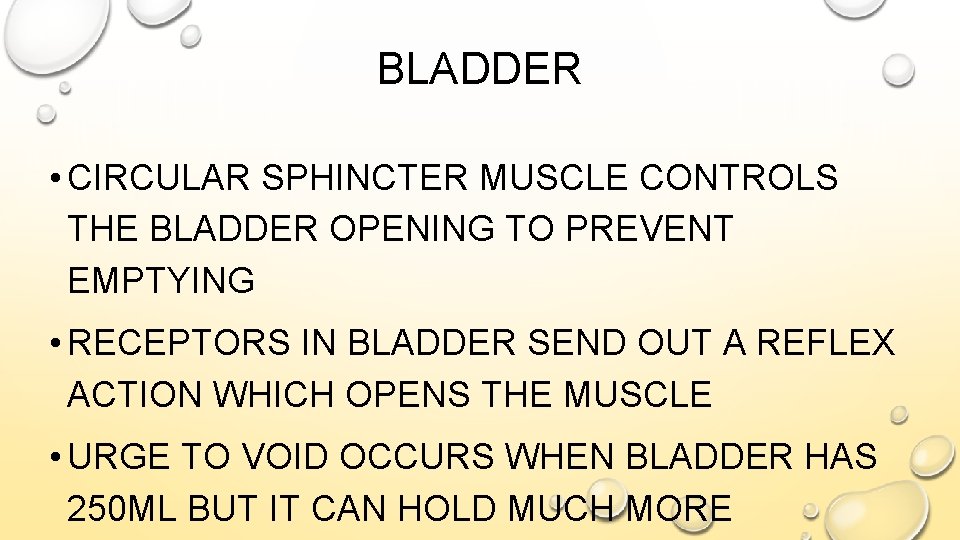 BLADDER

• CIRCULAR SPHINCTER MUSCLE CONTROLS THE BLADDER OPENING TO PREVENT EMPTYING

• RECEPTORS IN BLADDER SEND OUT A REFLEX ACTION WHICH OPENS THE MUSCLE

• URGE TO VOID OCCURS WHEN BLADDER HAS 250ML BUT IT CAN HOLD MUCH MORE